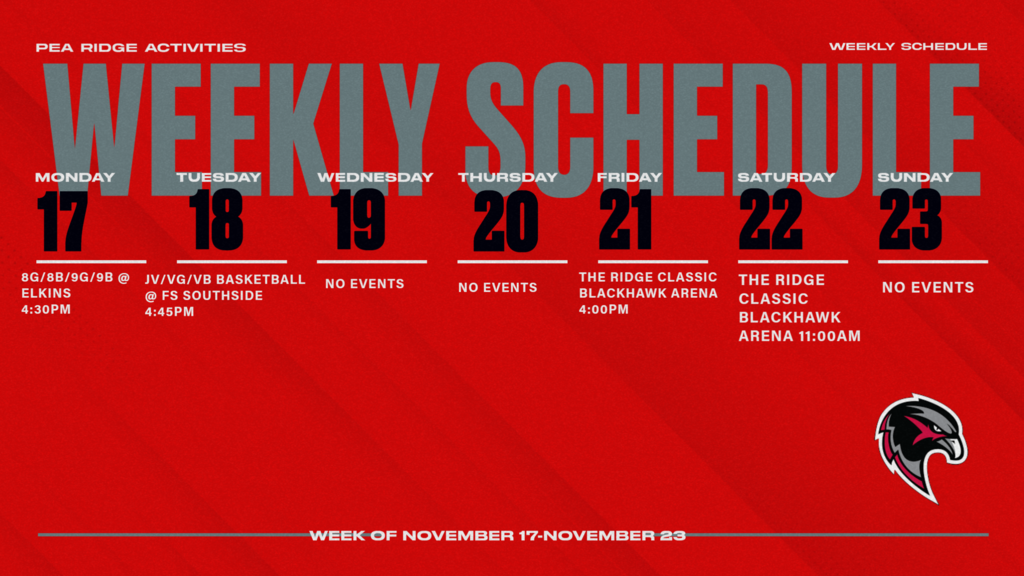 PEA RIDGE ACTIVITIES

WEEKLY SCHEDULE

WEEKLY SCHEDULE

MONDAY
17
8G/8B/9G/9B @ ELKINS 4:30PM

TUESDAY
18
JV/VG/VB BASKETBALL @ FS SOUTHSIDE 4:45PM

WEDNESDAY
19
NO EVENTS

THURSDAY
20
NO EVENTS

FRIDAY
21
THE RIDGE CLASSIC BLACKHAWK ARENA 4:00PM

SATURDAY
22
THE RIDGE CLASSIC BLACKHAWK ARENA 11:00AM

SUNDAY
23
NO EVENTS

WEEK OF NOVEMBER 17-NOVEMBER 23